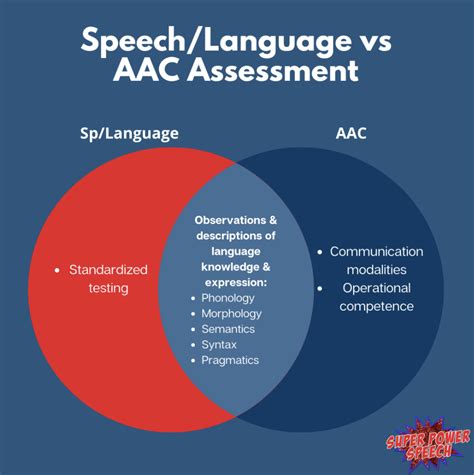 Speech/Language vs AAC Assessment

Sp/Language

AAC

• Standardized testing

Observations & descriptions of language knowledge & expression:
• Phonology
• Morphology
• Semantics
• Syntax
• Pragmatics

• Communication modalities
• Operational competence

SUPER POWER SPEECH